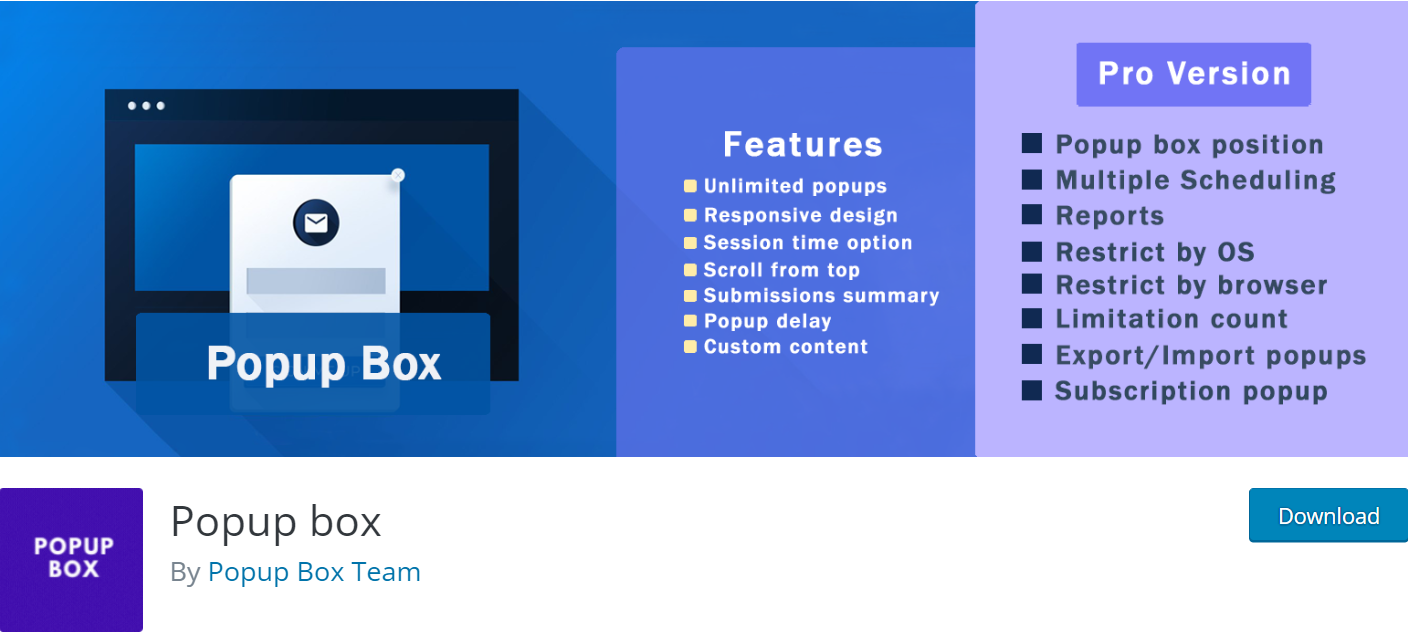 Popup Box

Features
Unlimited popups
Responsive design
Session time option
Scroll from top
Submissions summary
Popup delay
Custom content

Pro Version
Popup box position
Multiple Scheduling
Reports
Restrict by OS
Restrict by browser
Limitation count
Export/Import popups
Subscription popup

POPUP BOX

Popup box
By Popup Box Team

Download